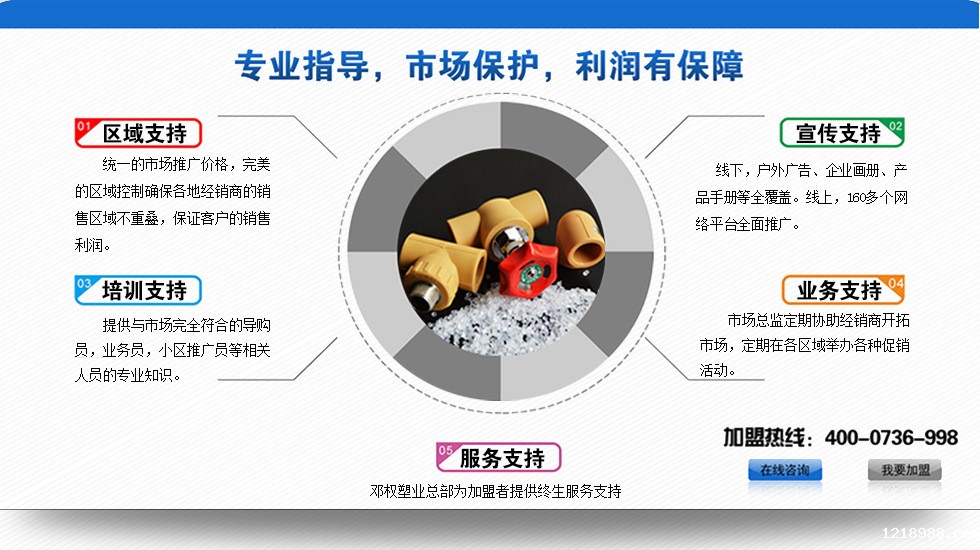 专业指导，市场保护，利润有保障

01 区域支持
统一的市场推广价格，完美的区域控制确保各地经销商的销售区域不重叠，保证客户的销售利润。

03 培训支持
提供与市场完全符合的导购员，业务员，小区推广员等相关人员的专业知识。

宣传支持 02
线下，户外广告、企业画册、产品手册等全覆盖。线上，160多个网络平台全面推广。

业务支持 04
市场总监定期协助经销商开拓市场，定期在各区域举办各种促销活动。

05 服务支持
邓权塑业总部为加盟者提供终生服务支持

加盟热线：400-0736-998

在线咨询

我要加盟

1218988.com